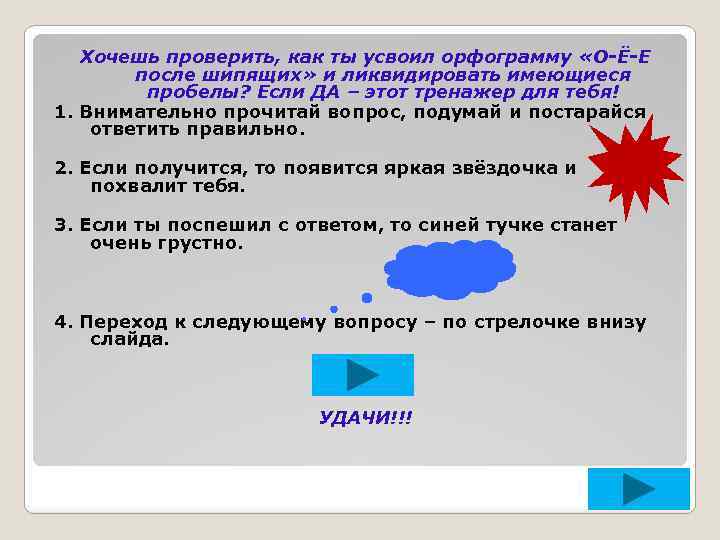 Хочешь проверить, как ты усвоил орфограмму «О-Ё-Е после шипящих» и ликвидировать имеющиеся пробелы? Если ДА – этот тренажер для тебя!

1. Внимательно прочитай вопрос, подумай и постарайся ответить правильно.

2. Если получится, то появится яркая звёздочка и похвалит тебя.

3. Если ты поспешил с ответом, то синей тучке станет очень грустно.

4. Переход к следующему вопросу – по стрелочке внизу слайда.

УДАЧИ!!!